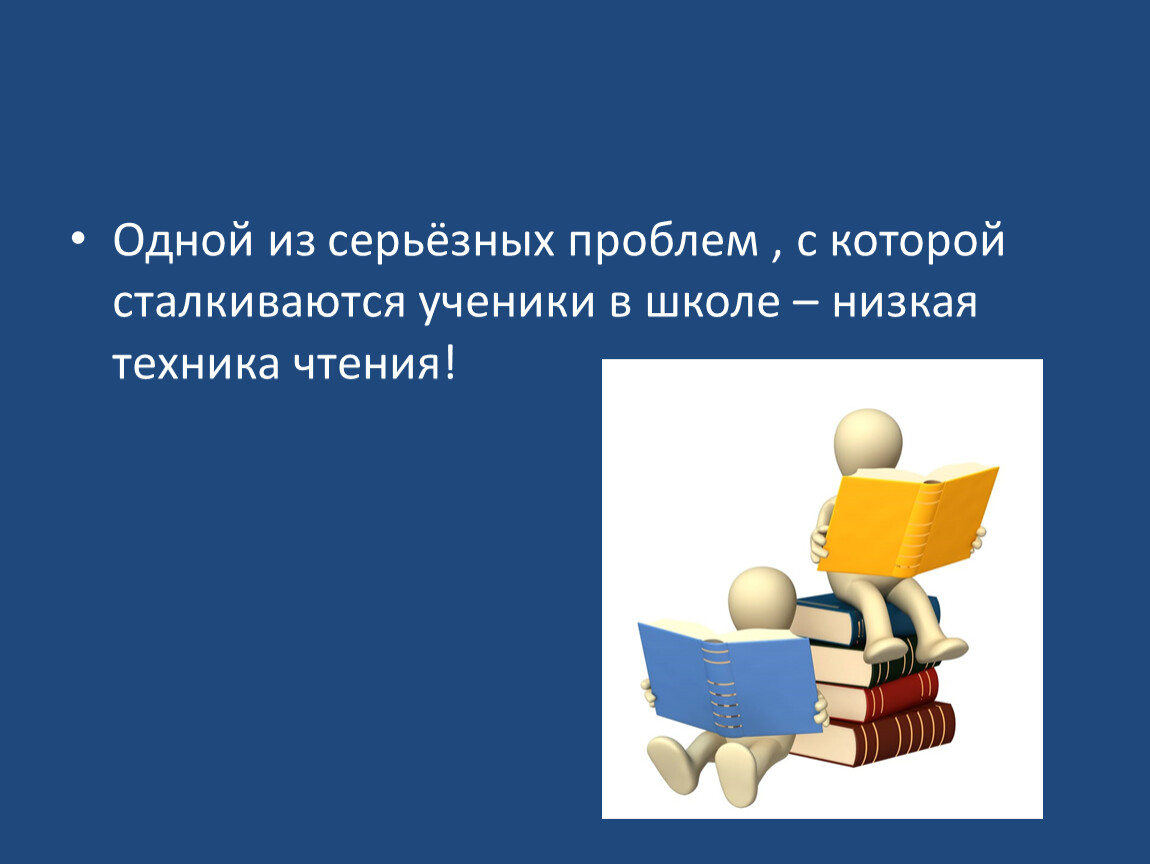 • Одной из серьёзных проблем , с которой сталкиваются ученики в школе – низкая техника чтения!